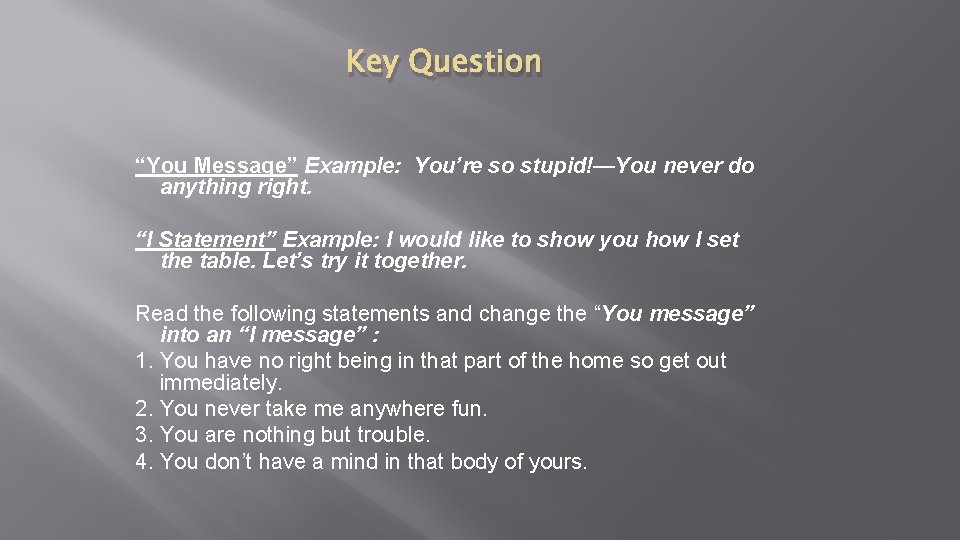 Key Question

“You Message” Example: You’re so stupid!—You never do anything right.

“I Statement” Example: I would like to show you how I set the table. Let’s try it together.

Read the following statements and change the “You message” into an “I message” :
1. You have no right being in that part of the home so get out immediately.
2. You never take me anywhere fun.
3. You are nothing but trouble.
4. You don’t have a mind in that body of yours.